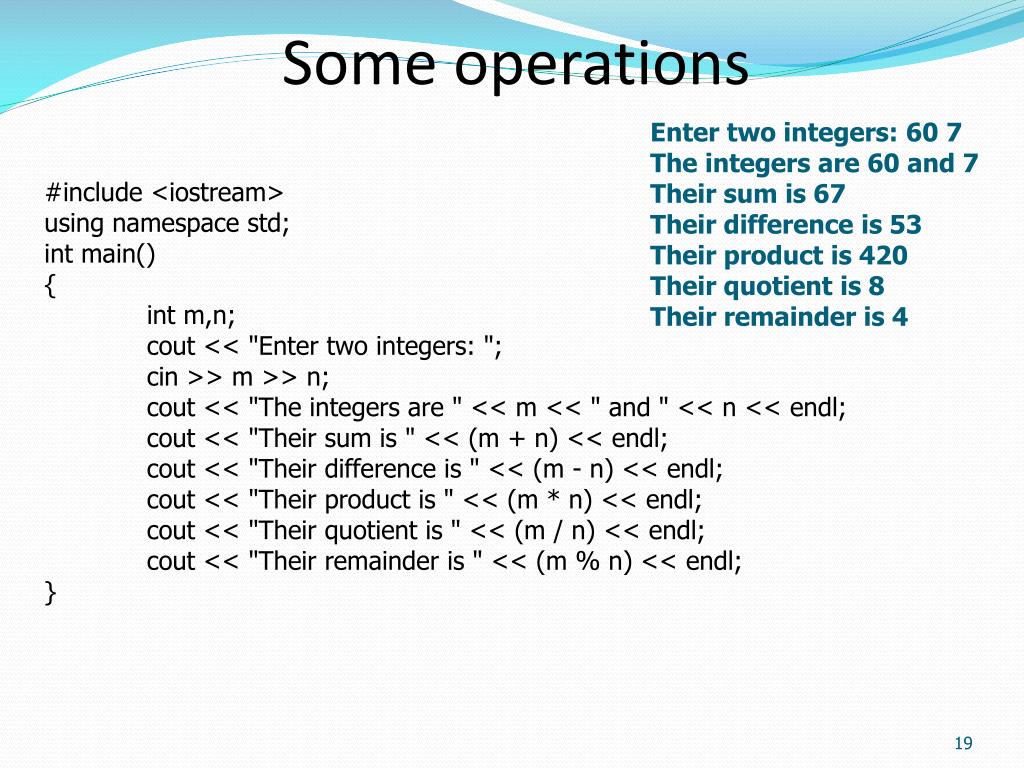 Some operations

Enter two integers: 60 7
The integers are 60 and 7
Their sum is 67
Their difference is 53
Their product is 420
Their quotient is 8
Their remainder is 4

#include <iostream>
using namespace std;
int main()
{
int m,n;
cout << "Enter two integers: ";
cin >> m >> n;
cout << "The integers are " << m << " and " << n << endl;
cout << "Their sum is " << (m + n) << endl;
cout << "Their difference is " << (m - n) << endl;
cout << "Their product is " << (m * n) << endl;
cout << "Their quotient is " << (m / n) << endl;
cout << "Their remainder is " << (m % n) << endl;
}

19